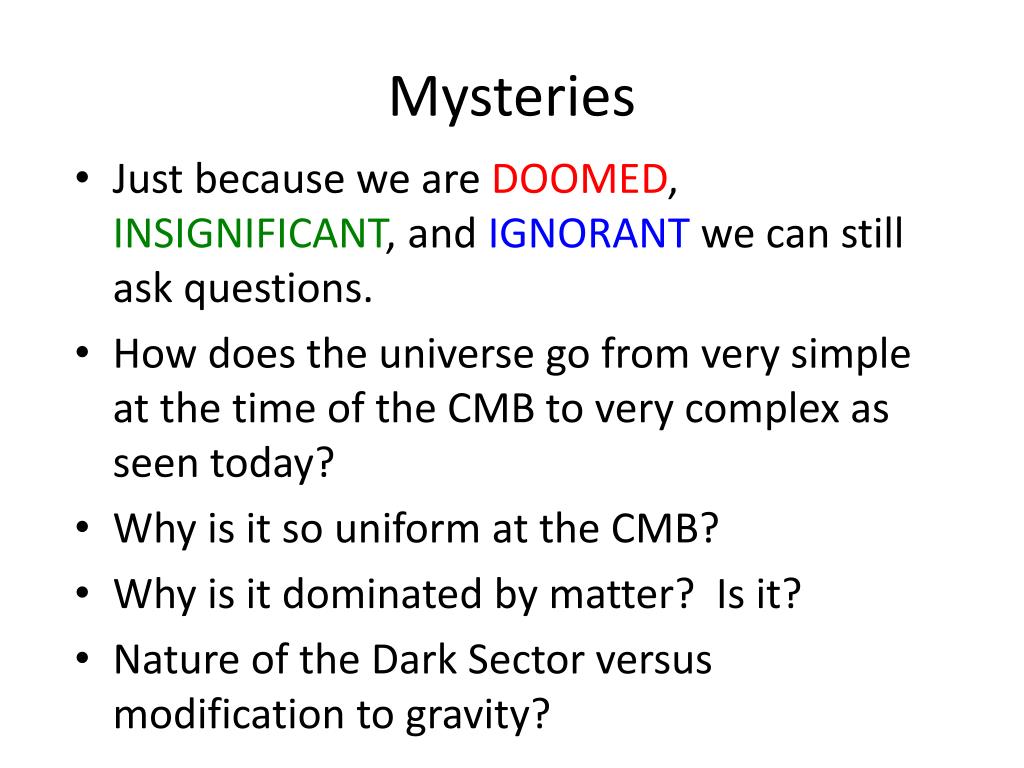 Mysteries

• Just because we are DOOMED, INSIGNIFICANT, and IGNORANT we can still ask questions.
• How does the universe go from very simple at the time of the CMB to very complex as seen today?
• Why is it so uniform at the CMB?
• Why is it dominated by matter? Is it?
• Nature of the Dark Sector versus modification to gravity?